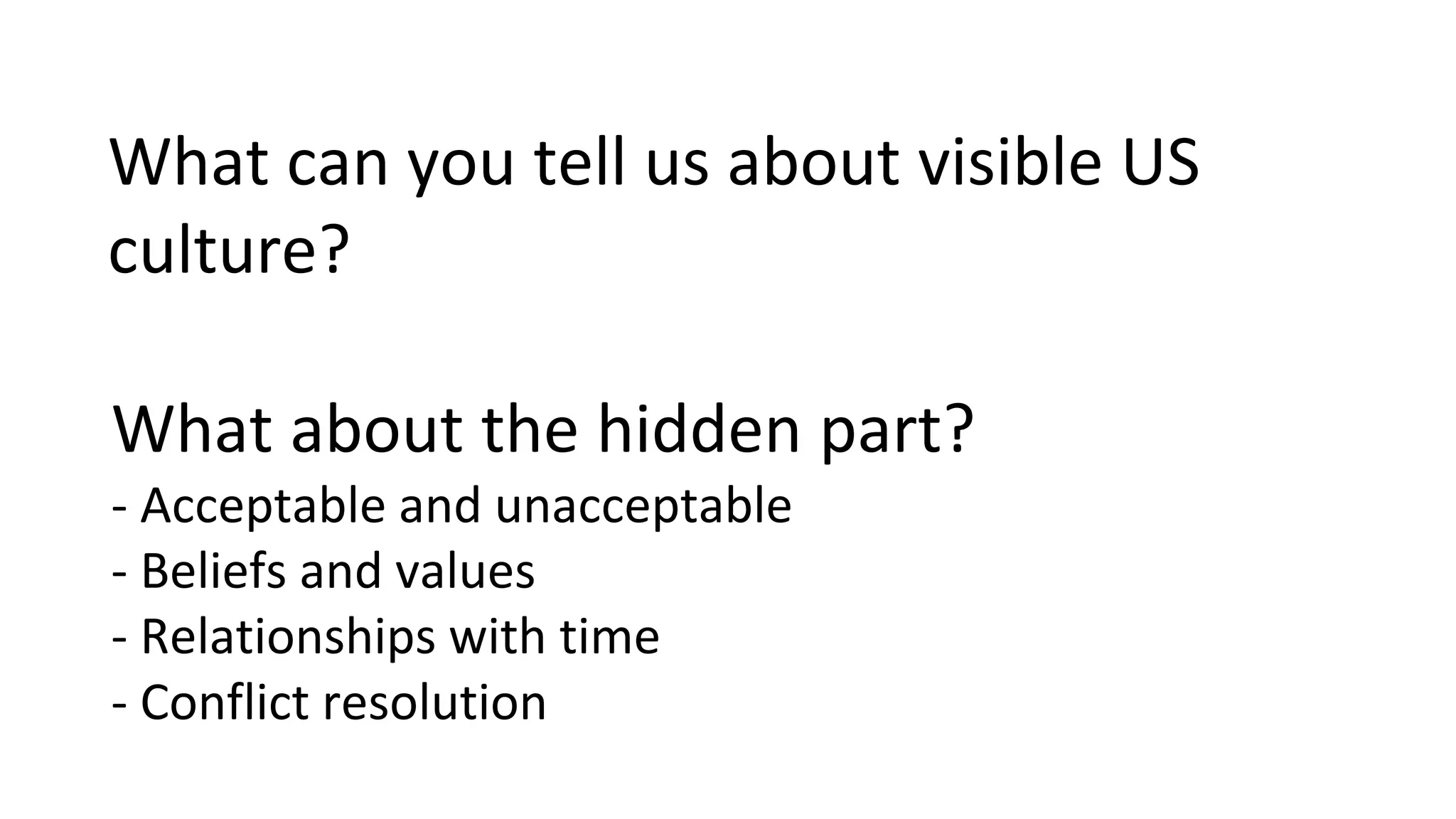 What can you tell us about visible US culture?

What about the hidden part?
- Acceptable and unacceptable
- Beliefs and values
- Relationships with time
- Conflict resolution